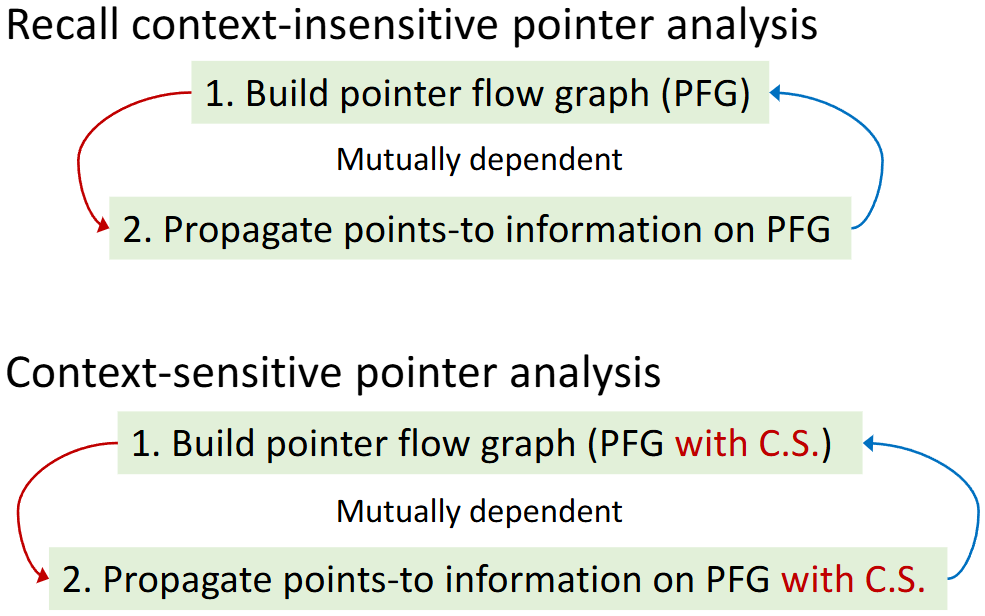 Recall context-insensitive pointer analysis

1. Build pointer flow graph (PFG)

Mutually dependent

2. Propagate points-to information on PFG

Context-sensitive pointer analysis

1. Build pointer flow graph (PFG with C.S.)

Mutually dependent

2. Propagate points-to information on PFG with C.S.